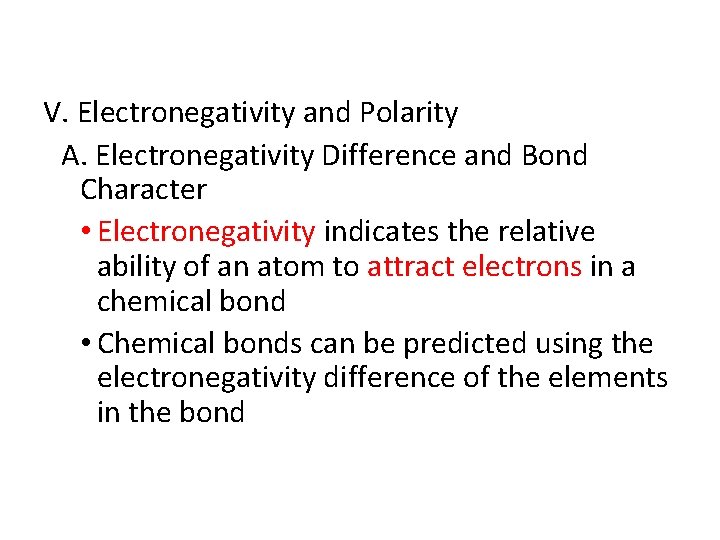 V. Electronegativity and Polarity

A. Electronegativity Difference and Bond Character

• Electronegativity indicates the relative ability of an atom to attract electrons in a chemical bond

• Chemical bonds can be predicted using the electronegativity difference of the elements in the bond